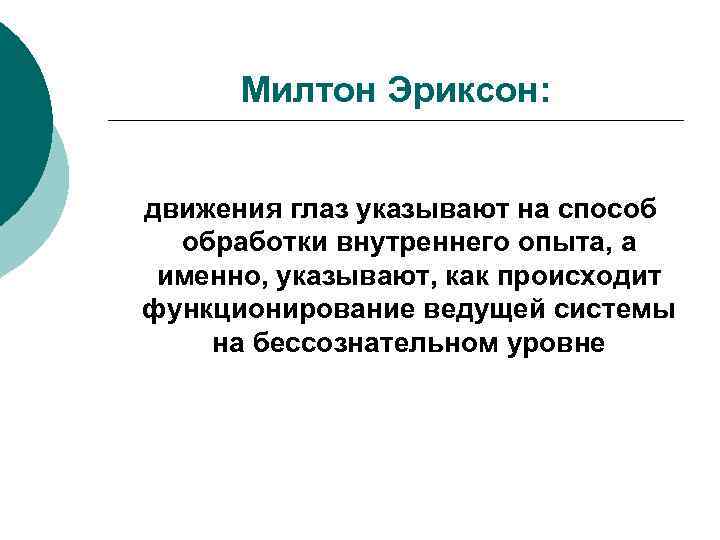 Милтон Эриксон:

движения глаз указывают на способ обработки внутреннего опыта, а именно, указывают, как происходит функционирование ведущей системы на бессознательном уровне